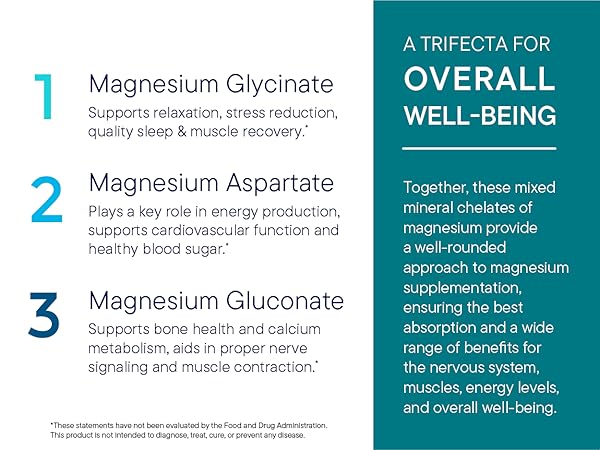 1 Magnesium Glycinate
Supports relaxation, stress reduction, quality sleep & muscle recovery.*

2 Magnesium Aspartate
Plays a key role in energy production, supports cardiovascular function and healthy blood sugar.*

3 Magnesium Gluconate
Supports bone health and calcium metabolism, aids in proper nerve signaling and muscle contraction.*

*These statements have not been evaluated by the Food and Drug Administration. This product is not intended to diagnose, treat, cure, or prevent any disease.

A TRIFECTA FOR OVERALL WELL-BEING

Together, these mixed mineral chelates of magnesium provide a well-rounded approach to magnesium supplementation, ensuring the best absorption and a wide range of benefits for the nervous system, muscles, energy levels, and overall well-being.